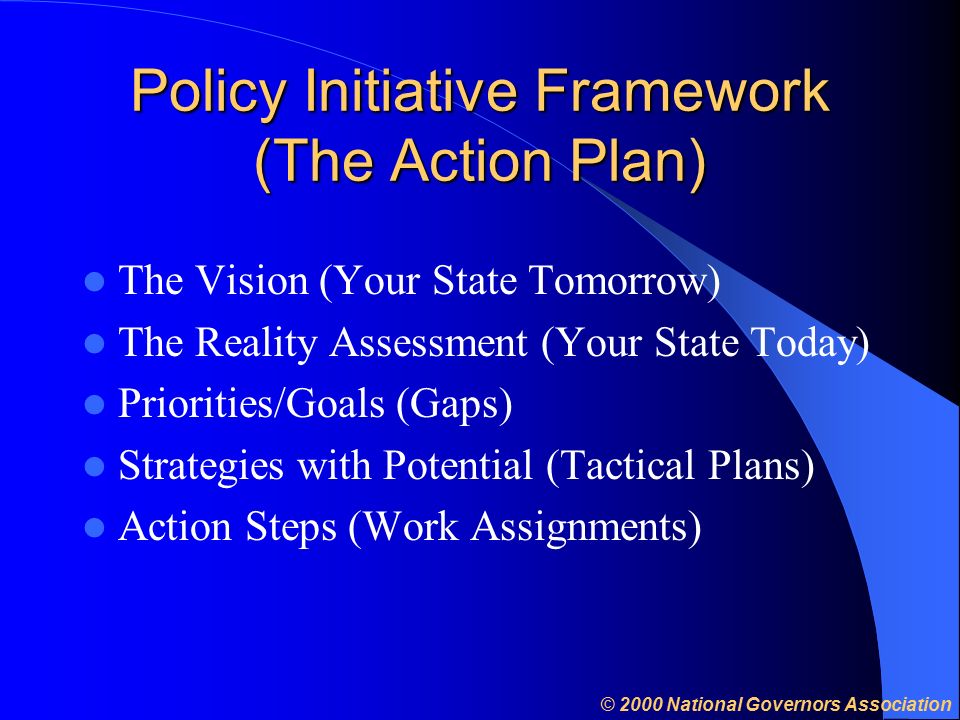 Policy Initiative Framework (The Action Plan)

- The Vision (Your State Tomorrow)
- The Reality Assessment (Your State Today)
- Priorities/Goals (Gaps)
- Strategies with Potential (Tactical Plans)
- Action Steps (Work Assignments)

© 2000 National Governors Association